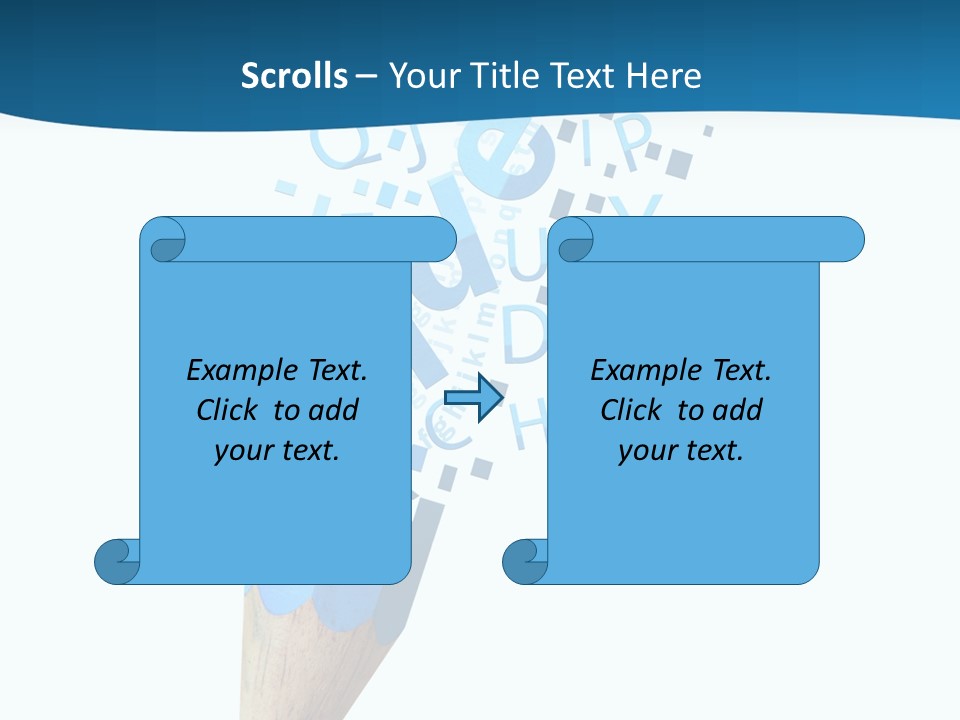 Scrolls – Your Title Text Here

Example Text. Click to add your text.

Example Text. Click to add your text.